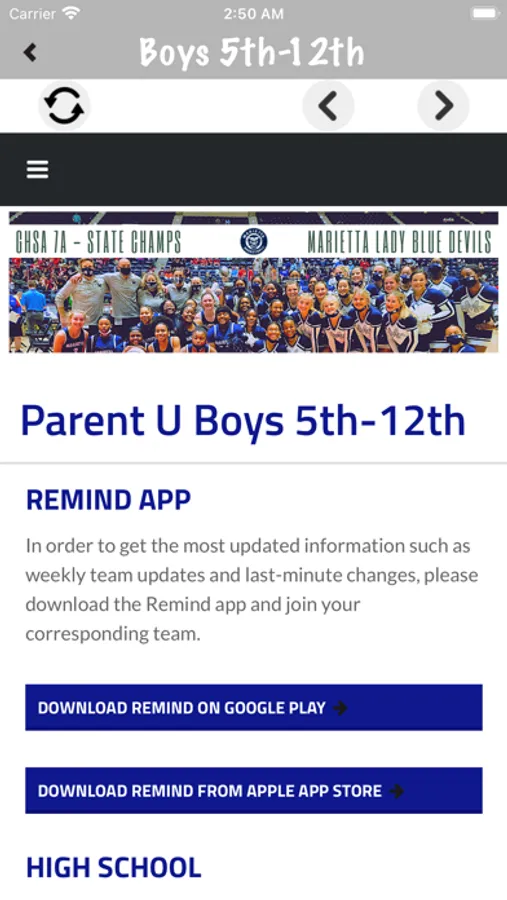 Carrier 2:50 AM

Boys 5th-12th

GHSA 7A - STATE CHAMPS MARIETTA LADY BLUE DEVILS

Parent U Boys 5th-12th

REMIND APP

In order to get the most updated information such as weekly team updates and last-minute changes, please download the Remind app and join your corresponding team.

DOWNLOAD REMIND ON GOOGLE PLAY

DOWNLOAD REMIND FROM APPLE APP STORE

HIGH SCHOOL